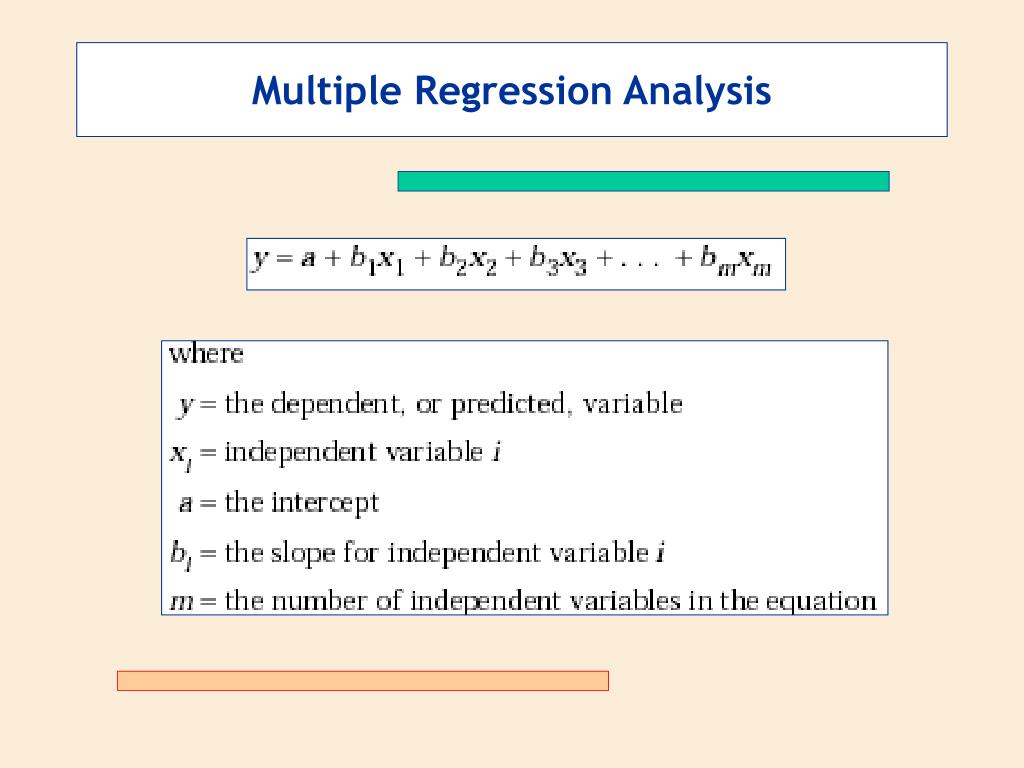 Multiple Regression Analysis

$y = a + b_1x_1 + b_2x_2 + b_3x_3 + \ldots + b_mx_m$

where

$y$ = the dependent, or predicted, variable

$x_i$ = independent variable $i$

$a$ = the intercept

$b_i$ = the slope for independent variable $i$

$m$ = the number of independent variables in the equation